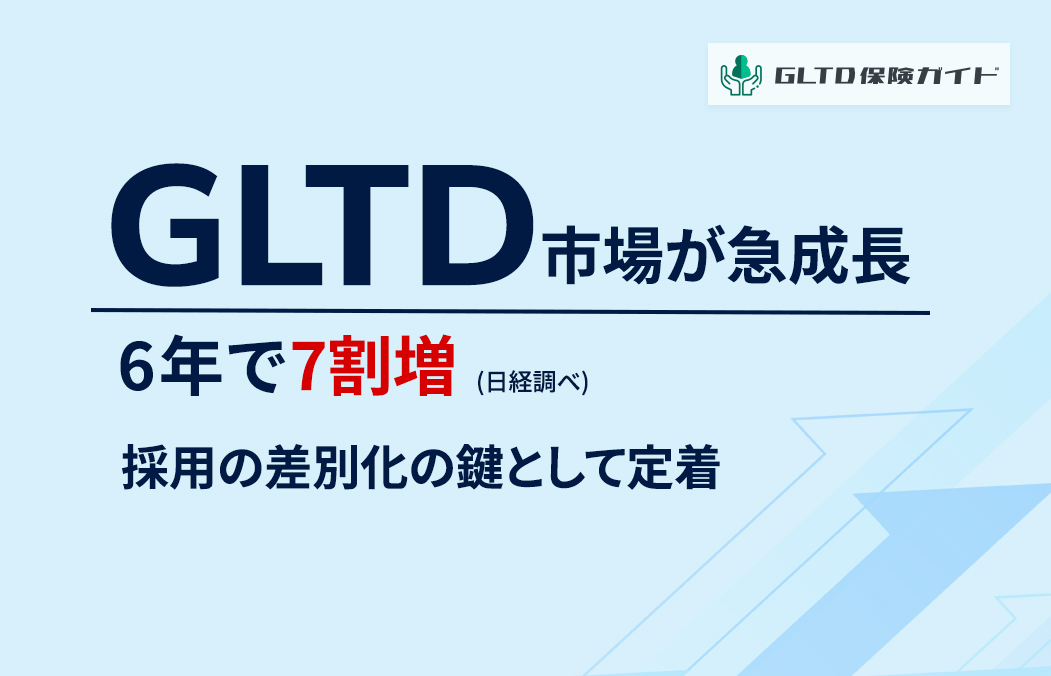 GLTD保険ガイド

GLTD市場が急成長

6年で7割増 (日経調べ)

採用の差別化の鍵として定着